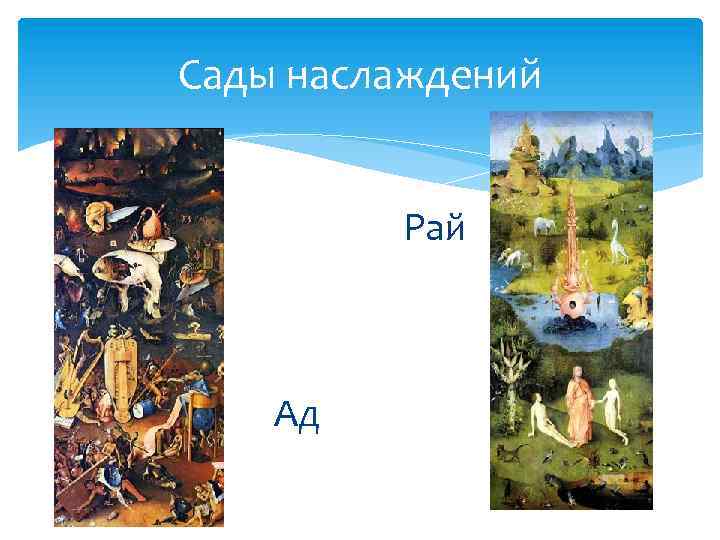 Сады наслаждений

Рай

Ад